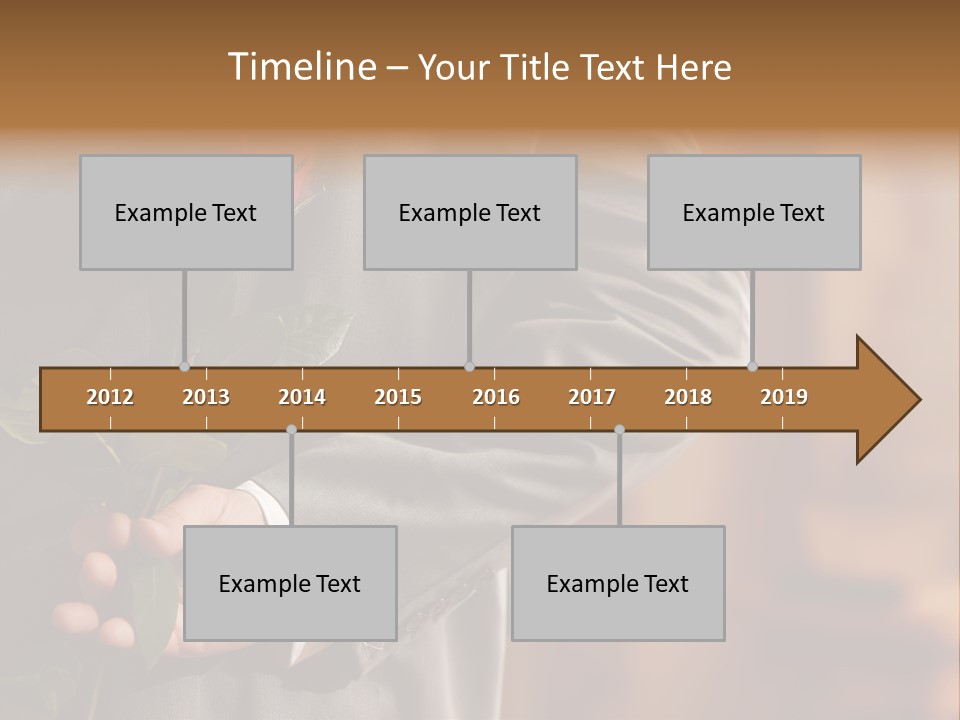 Timeline – Your Title Text Here

Example Text

Example Text

Example Text

2012 2013 2014 2015 2016 2017 2018 2019

Example Text

Example Text